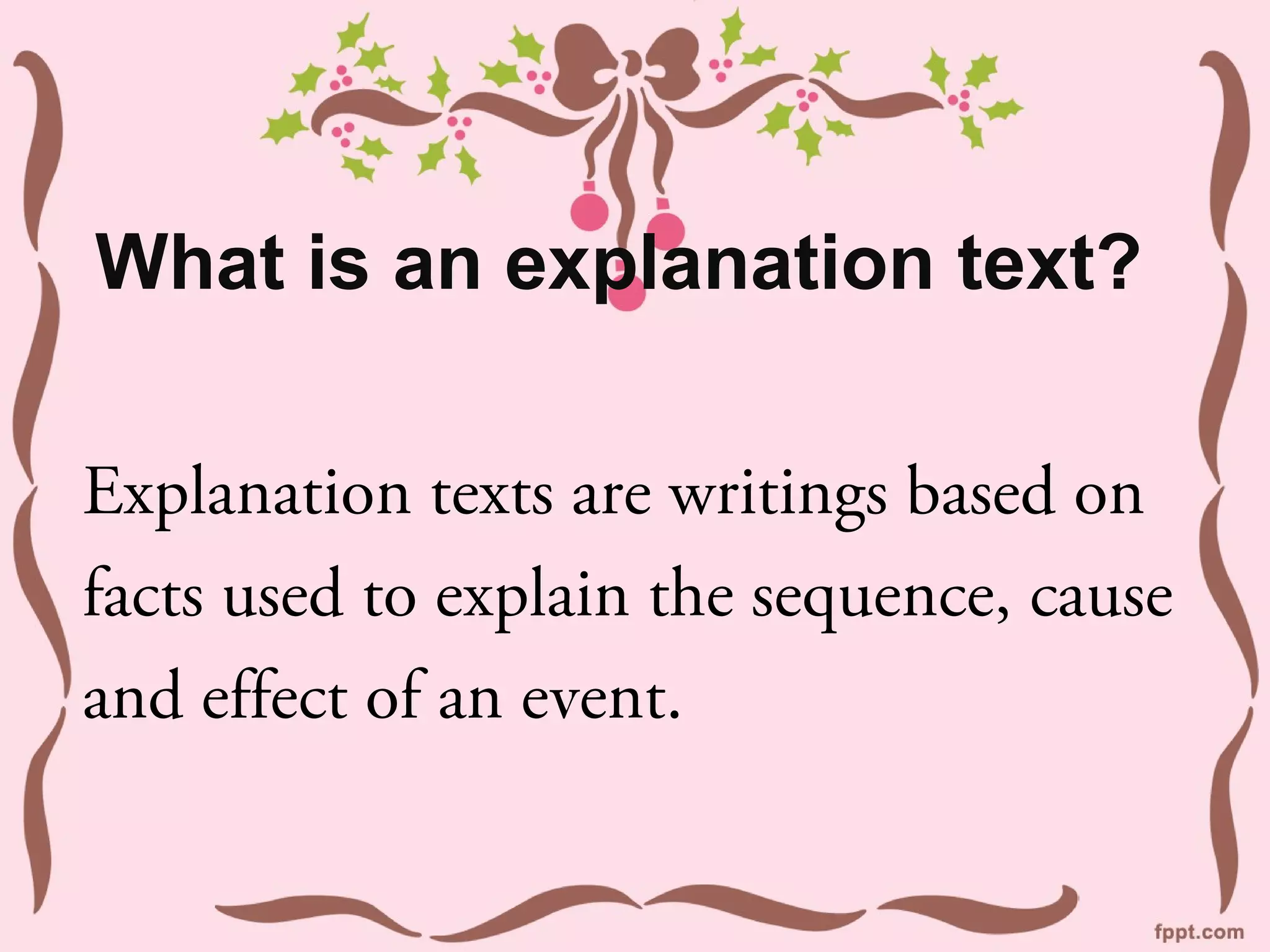 What is an explanation text?

Explanation texts are writings based on facts used to explain the sequence, cause and effect of an event.

fppt.com